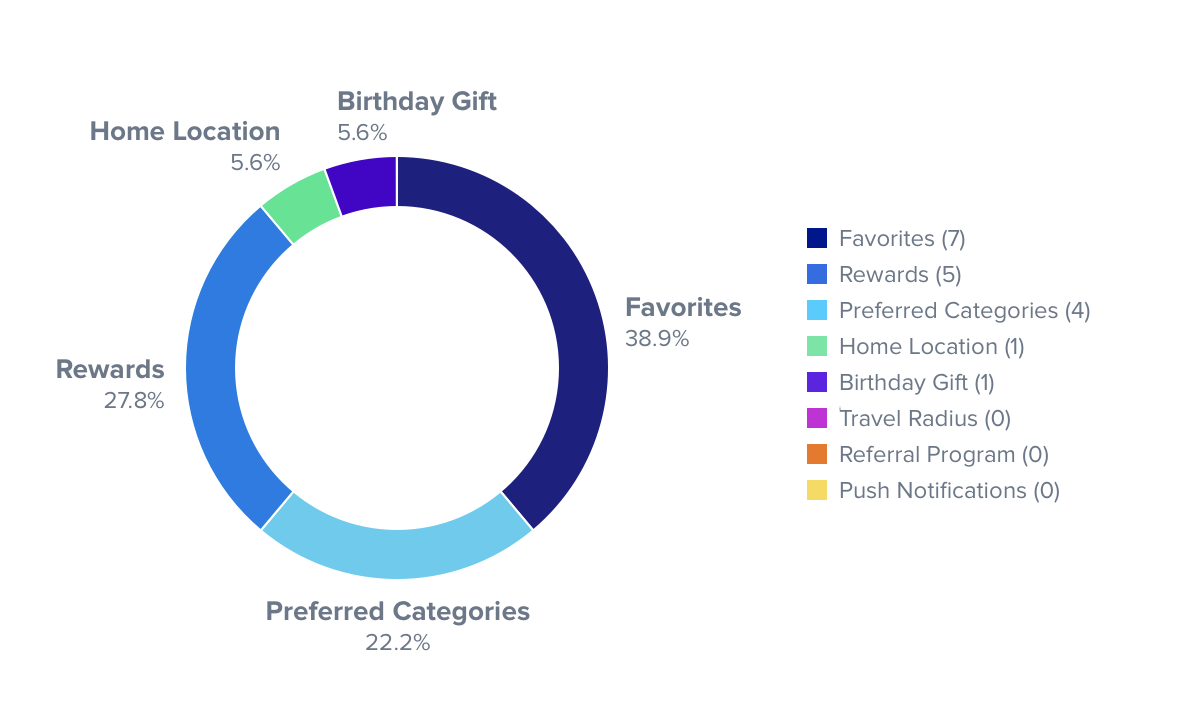 Birthday Gift
5.6%

Home Location
5.6%

Favorites
38.9%

Rewards
27.8%

Preferred Categories
22.2%

Favorites (7)
Rewards (5)
Preferred Categories (4)
Home Location (1)
Birthday Gift (1)
Travel Radius (0)
Referral Program (0)
Push Notifications (0)